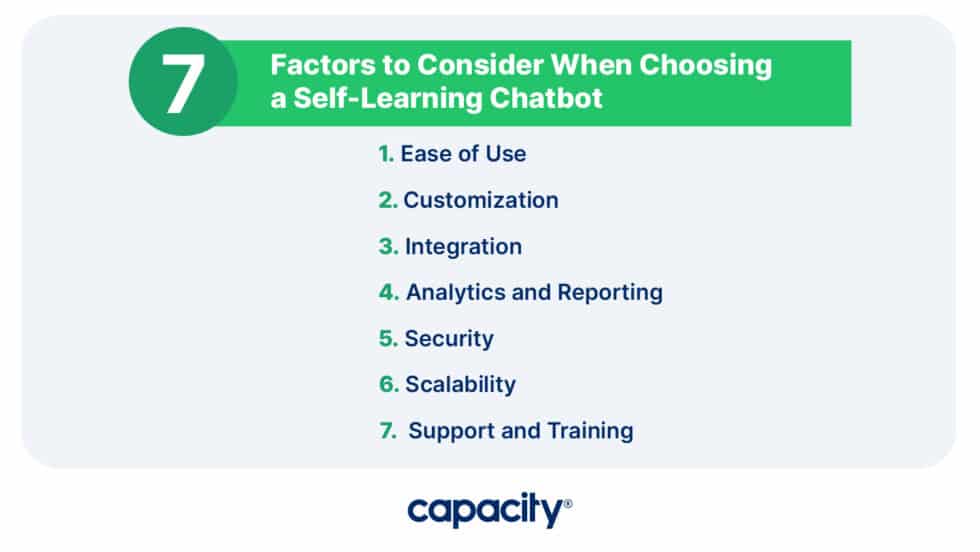 7 Factors to Consider When Choosing a Self-Learning Chatbot

1. Ease of Use
2. Customization
3. Integration
4. Analytics and Reporting
5. Security
6. Scalability
7. Support and Training

capacity®